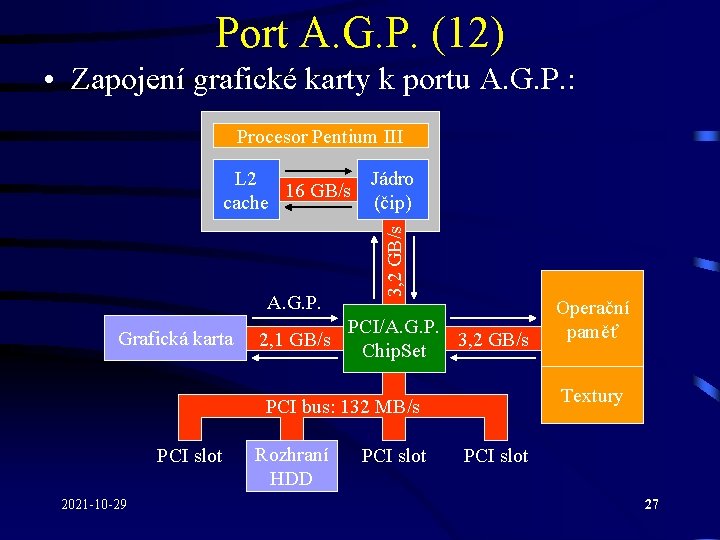 Port A.G.P. (12)

• Zapojení grafické karty k portu A.G.P.:

Procesor Pentium III

L2 cache

16 GB/s

Jádro (čip)

3,2 GB/s

A.G.P.

Grafická karta

2,1 GB/s

PCI/A.G.P. ChipSet

3,2 GB/s

Operační paměť

Textury

PCI bus: 132 MB/s

PCI slot

Rozhraní HDD

PCI slot

PCI slot

2021-10-29

27